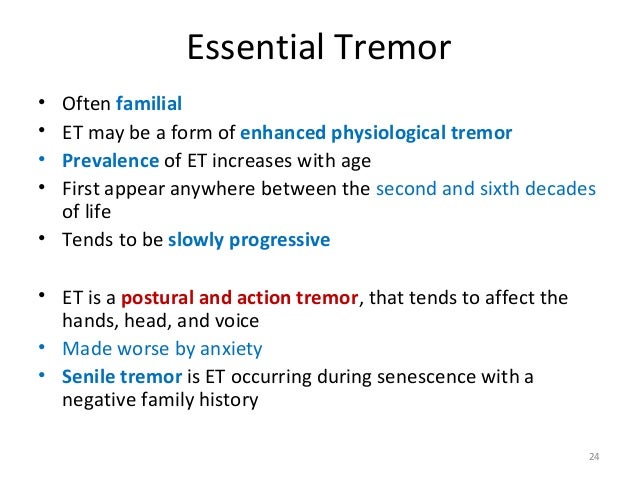 Essential Tremor

• Often familial
• ET may be a form of enhanced physiological tremor
• Prevalence of ET increases with age
• First appear anywhere between the second and sixth decades of life
• Tends to be slowly progressive

• ET is a postural and action tremor, that tends to affect the hands, head, and voice
• Made worse by anxiety
• Senile tremor is ET occurring during senescence with a negative family history

24